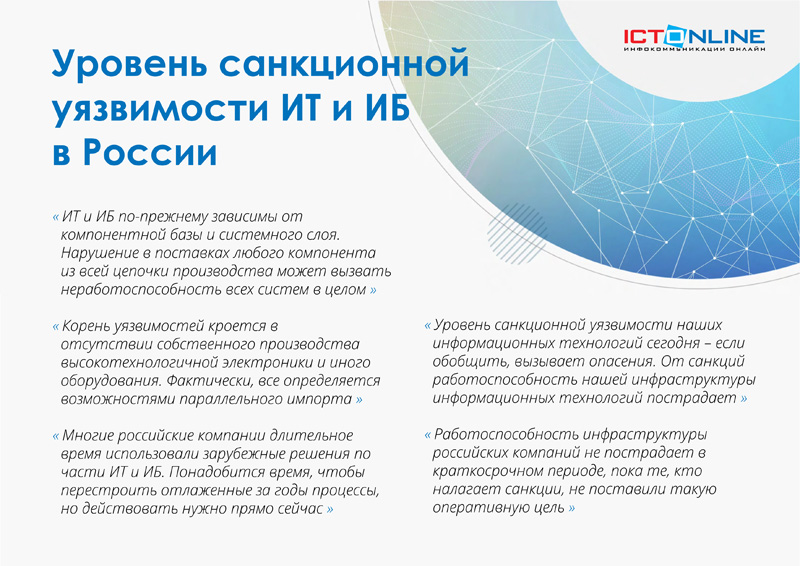 ICTONLINE
ИНФОКОММУНИКАЦИИ ОНЛАЙН

Уровень санкционной уязвимости ИТ и ИБ в России

« ИТ и ИБ по-прежнему зависимы от компонентной базы и системного слоя. Нарушение в поставках любого компонента из всей цепочки производства может вызвать неработоспособность всех систем в целом »

« Корень уязвимостей кроется в отсутствии собственного производства высокотехнологичной электроники и иного оборудования. Фактически, все определяется возможностями параллельного импорта »

« Многие российские компании длительное время использовали зарубежные решения по части ИТ и ИБ. Понадобится время, чтобы перестроить отлаженные за годы процессы, но действовать нужно прямо сейчас »

« Уровень санкционной уязвимости наших информационных технологий сегодня – если обобщить, вызывает опасения. От санкций работоспособность нашей инфраструктуры информационных технологий пострадает »

« Работоспособность инфраструктуры российских компаний не пострадает в краткосрочном периоде, пока те, кто налагает санкции, не поставили такую оперативную цель »